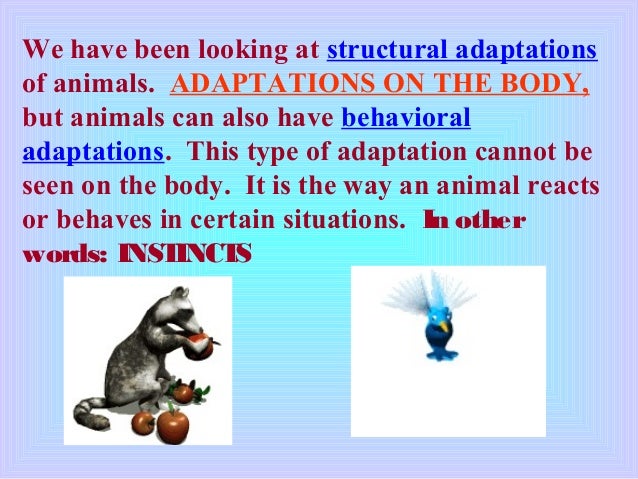 We have been looking at structural adaptations of animals. ADAPTATIONS ON THE BODY, but animals can also have behavioral adaptations. This type of adaptation cannot be seen on the body. It is the way an animal reacts or behaves in certain situations. In other words: INSTINCTS